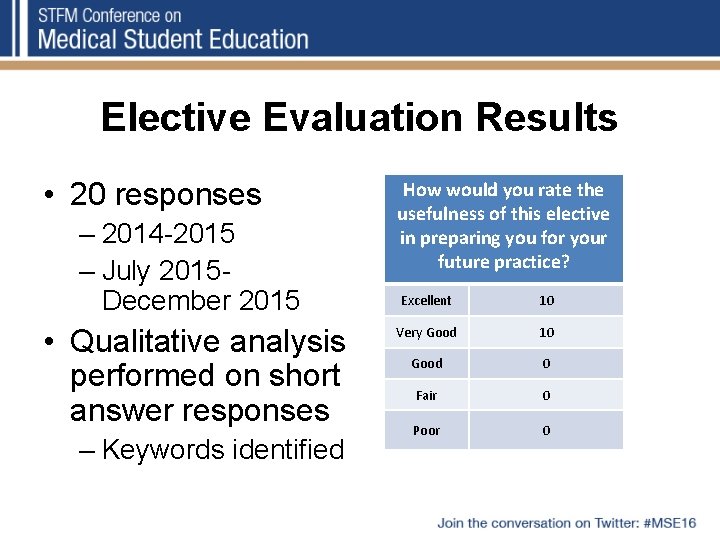 STFM Conference on
Medical Student Education

Elective Evaluation Results

• 20 responses
– 2014-2015
– July 2015-December 2015
• Qualitative analysis performed on short answer responses
– Keywords identified

| How would you rate the usefulness of this elective in preparing you for your future practice? | |
|---|---|
| Excellent | 10 |
| Very Good | 10 |
| Good | 0 |
| Fair | 0 |
| Poor | 0 |

Join the conversation on Twitter: #MSE16